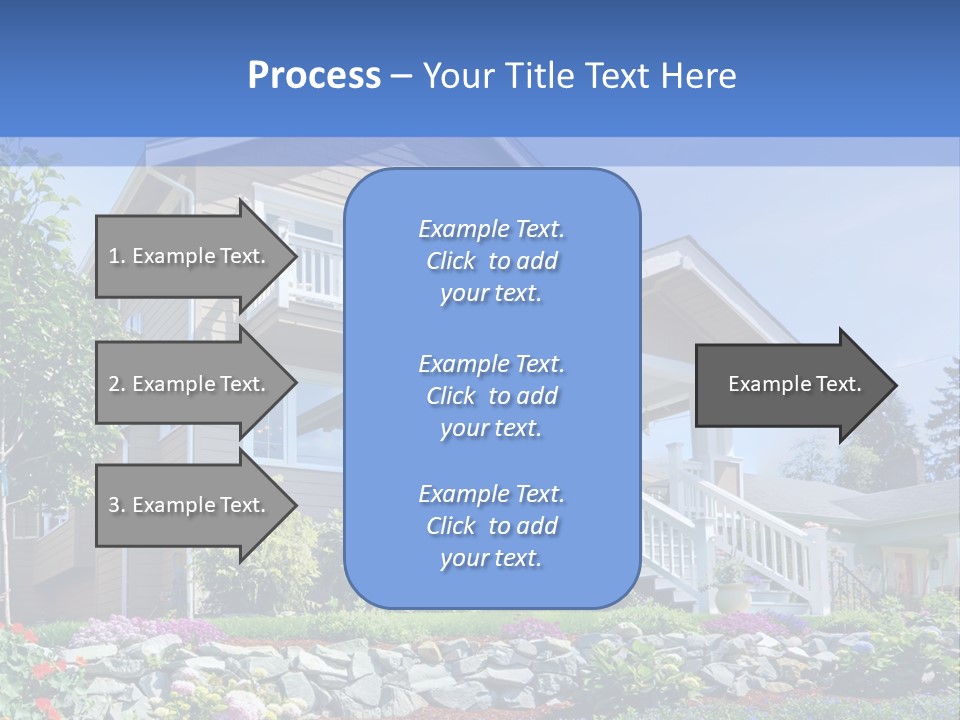 Process – Your Title Text Here

1. Example Text.

2. Example Text.

3. Example Text.

Example Text. Click to add your text.

Example Text. Click to add your text.

Example Text. Click to add your text.

Example Text.